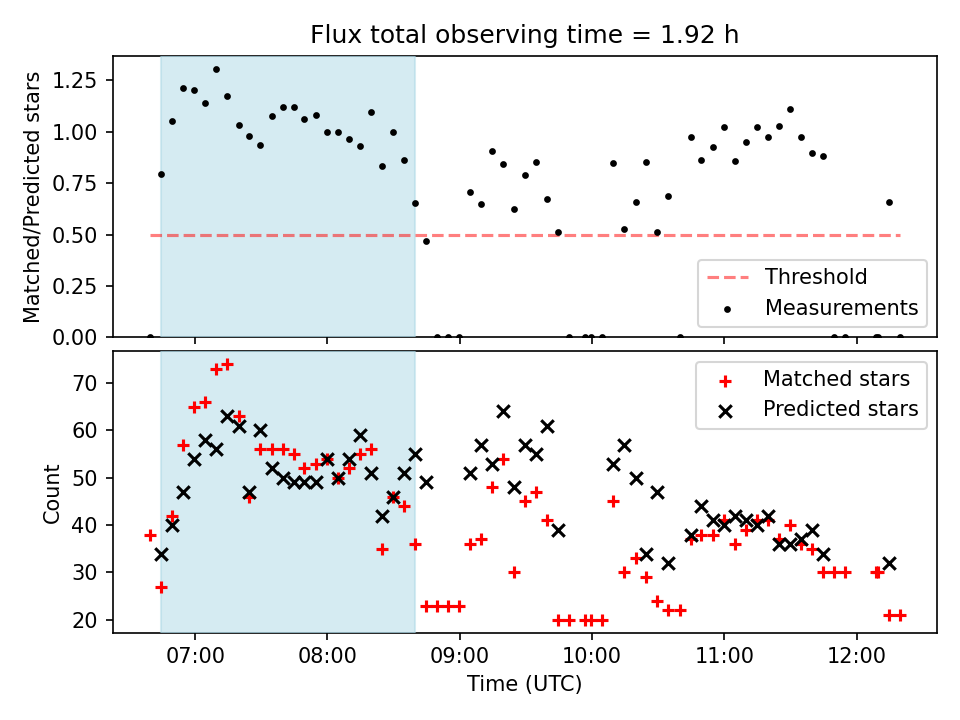 Flux total observing time = 1.92 h

Matched/Predicted stars

1.25
1.00
0.75
0.50
0.25
0.00

Threshold
Measurements

Count

70
60
50
40
30
20

Matched stars
Predicted stars

07:00
08:00
09:00
10:00
11:00
12:00

Time (UTC)